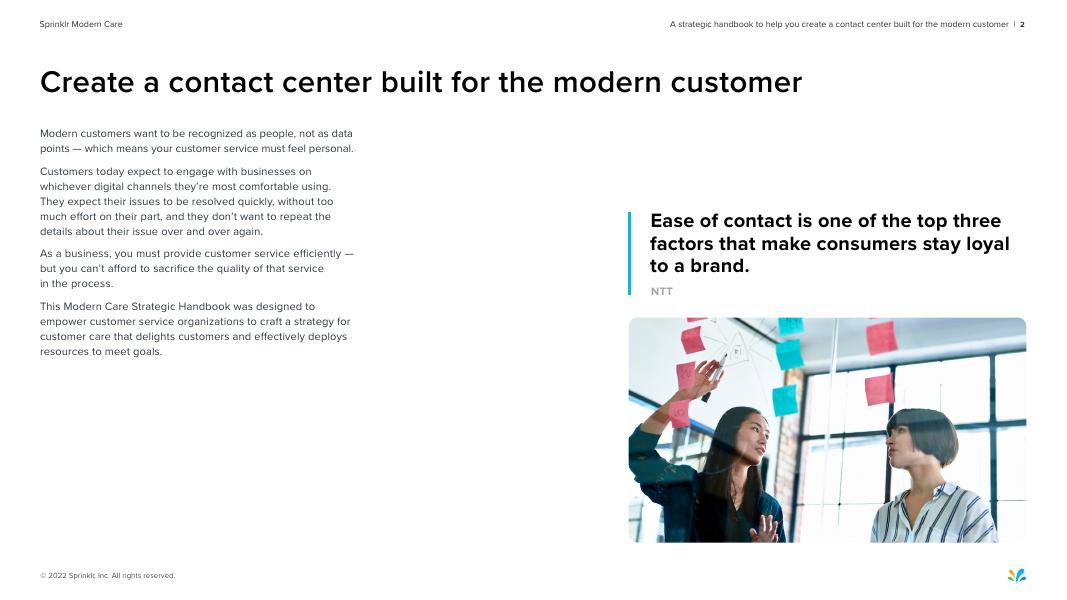 Sprinklr Modern Care

A strategic handbook to help you create a contact center built for the modern customer | 2

Create a contact center built for the modern customer

Modern customers want to be recognized as people, not as data points — which means your customer service must feel personal.

Customers today expect to engage with businesses on whichever digital channels they're most comfortable using. They expect their issues to be resolved quickly, without too much effort on their part, and they don't want to repeat the details about their issue over and over again.

As a business, you must provide customer service efficiently — but you can't afford to sacrifice the quality of that service in the process.

This Modern Care Strategic Handbook was designed to empower customer service organizations to craft a strategy for customer care that delights customers and effectively deploys resources to meet goals.

Ease of contact is one of the top three factors that make consumers stay loyal to a brand.

NTT

© 2022 Sprinklr, Inc. All rights reserved.